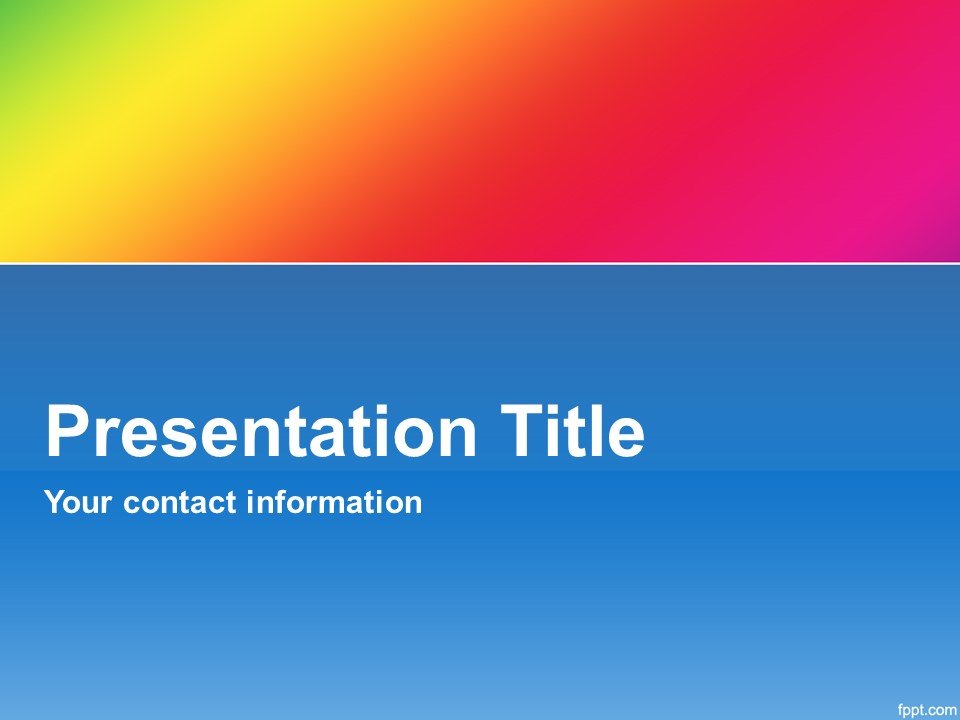 Presentation Title

Your contact information

fppt.com